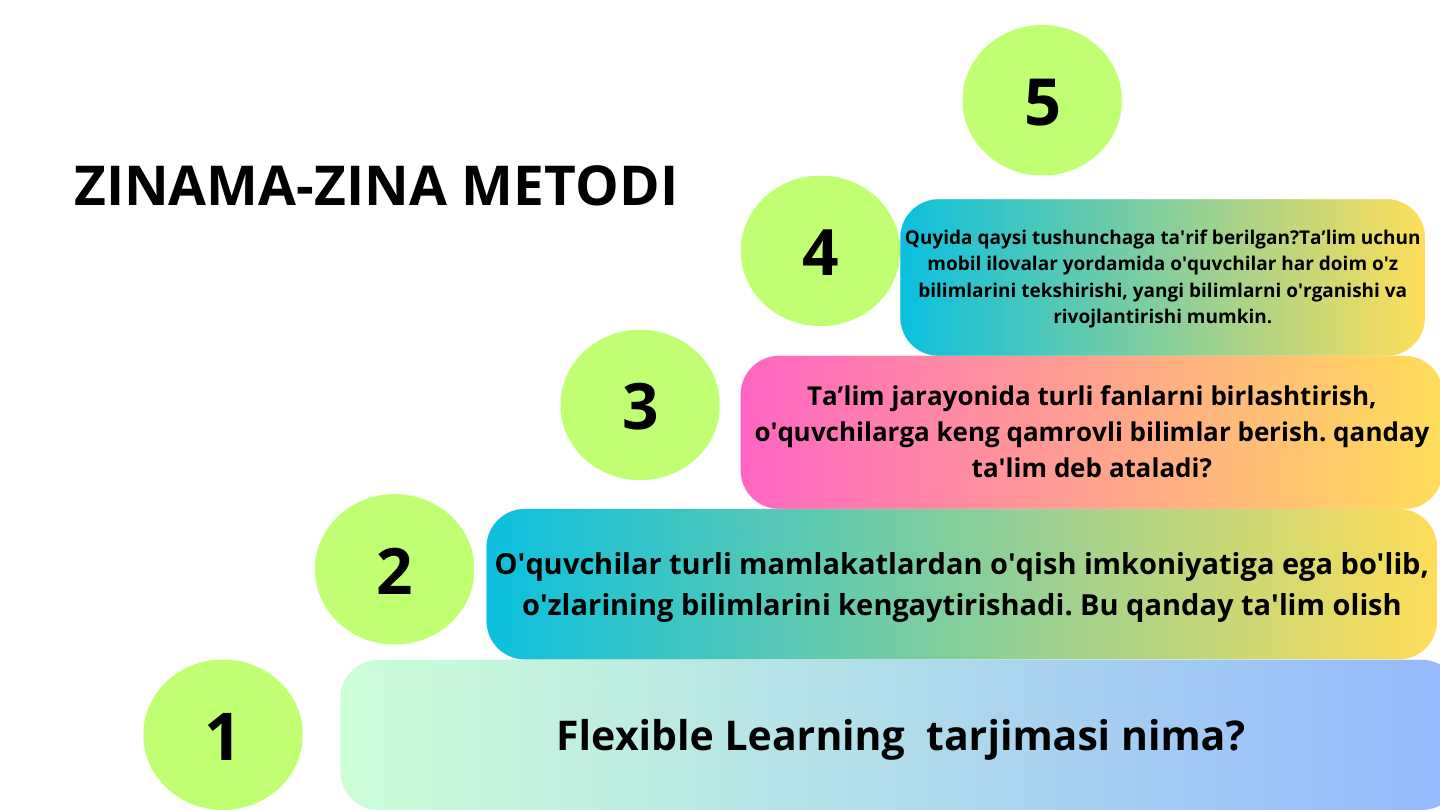 ZINAMA-ZINA METODI

5

4

Quyida qaysi tushunchaga ta'rif berilgan?Ta’lim uchun mobil ilovalar yordamida o'quvchilar har doim o'z bilimlarini tekshirishi, yangi bilimlarni o'rganishi va rivojlantirishi mumkin.

3

Ta’lim jarayonida turli fanlarni birlashtirish, o'quvchilarga keng qamrovli bilimlar berish. qanday ta'lim deb ataladi?

2

O'quvchilar turli mamlakatlardan o'qish imkoniyatiga ega bo'lib, o'zlarining bilimlarini kengaytirishadi. Bu qanday ta'lim olish

1

Flexible Learning tarjimasi nima?